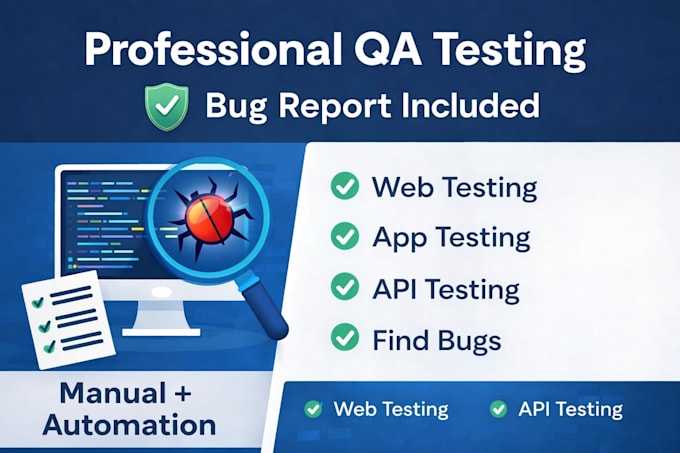 Professional QA Testing

Bug Report Included

Web Testing

App Testing

API Testing

Find Bugs

Manual + Automation

Web Testing

API Testing